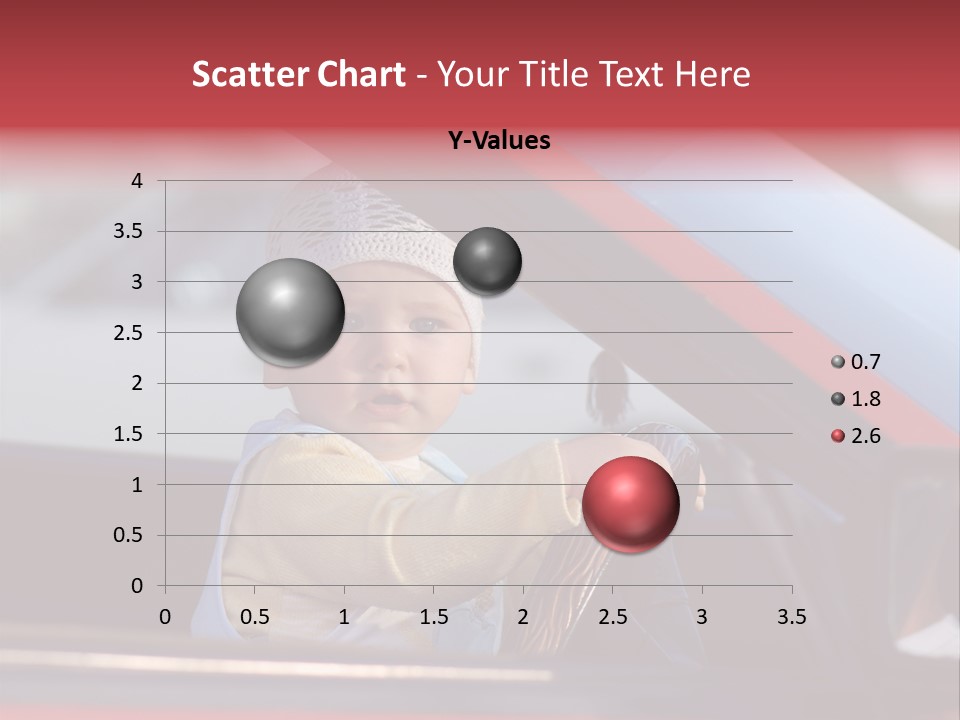 Scatter Chart - Your Title Text Here

Y-Values

4
3.5
3
2.5
2
1.5
1
0.5
0

0 0.5 1 1.5 2 2.5 3 3.5

0.7
1.8
2.6